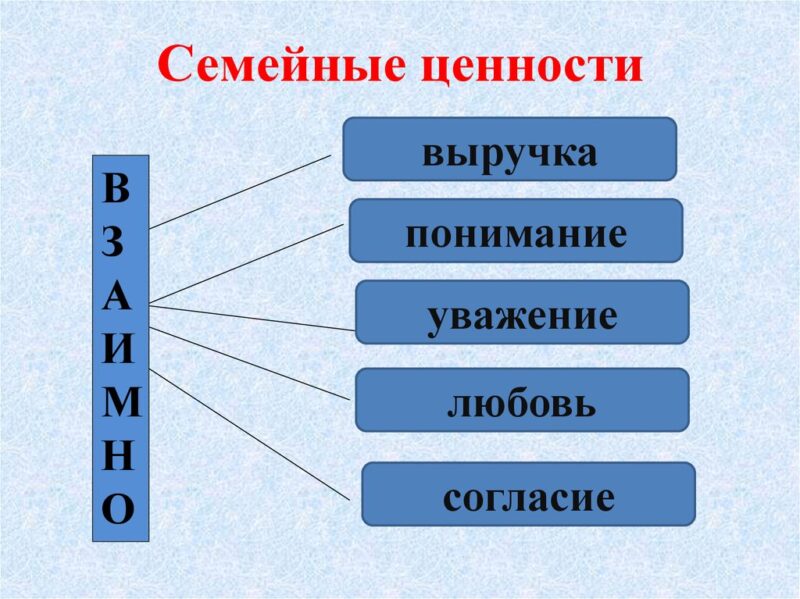 Семейные ценности

В
З
А
И
М
Н
О

выручка

понимание

уважение

любовь

согласие